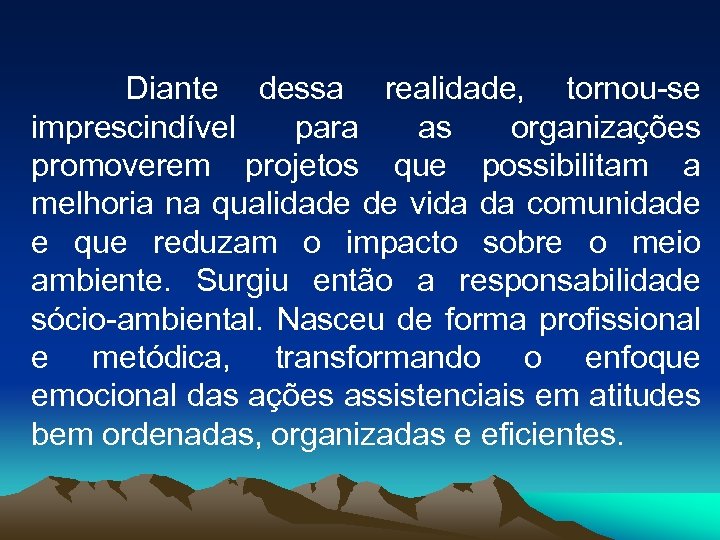 Diante dessa realidade, tornou-se imprescindível para as organizações promoverem projetos que possibilitam a melhoria na qualidade de vida da comunidade e que reduzam o impacto sobre o meio ambiente. Surgiu então a responsabilidade sócio-ambiental. Nasceu de forma profissional e metódica, transformando o enfoque emocional das ações assistenciais em atitudes bem ordenadas, organizadas e eficientes.